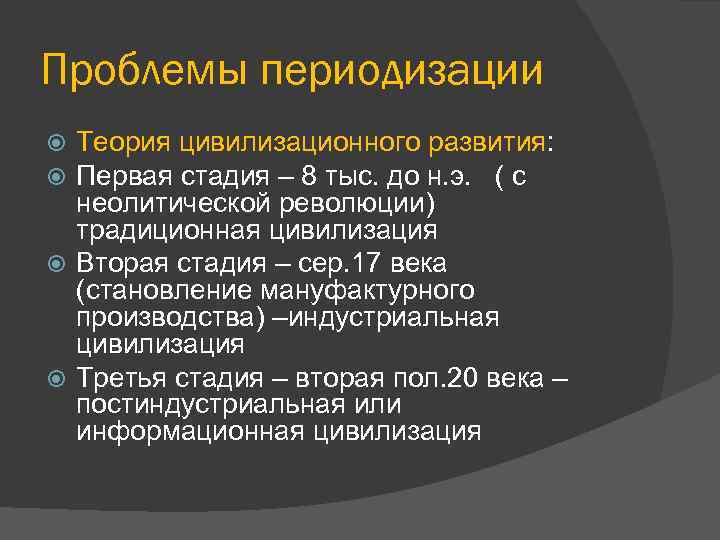 Проблемы периодизации

Теория цивилизационного развития:

Первая стадия – 8 тыс. до н.э. ( с неолитической революции) традиционная цивилизация

Вторая стадия – сер.17 века (становление мануфактурного производства) –индустриальная цивилизация

Третья стадия – вторая пол.20 века – постиндустриальная или информационная цивилизация